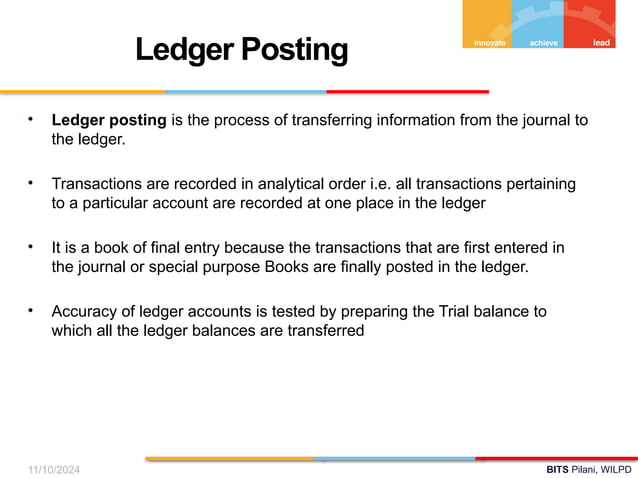 innovate achieve lead

Ledger Posting

• Ledger posting is the process of transferring information from the journal to the ledger.

• Transactions are recorded in analytical order i.e. all transactions pertaining to a particular account are recorded at one place in the ledger

• It is a book of final entry because the transactions that are first entered in the journal or special purpose Books are finally posted in the ledger.

• Accuracy of ledger accounts is tested by preparing the Trial balance to which all the ledger balances are transferred

11/10/2024

BITS Pilani, WILPD